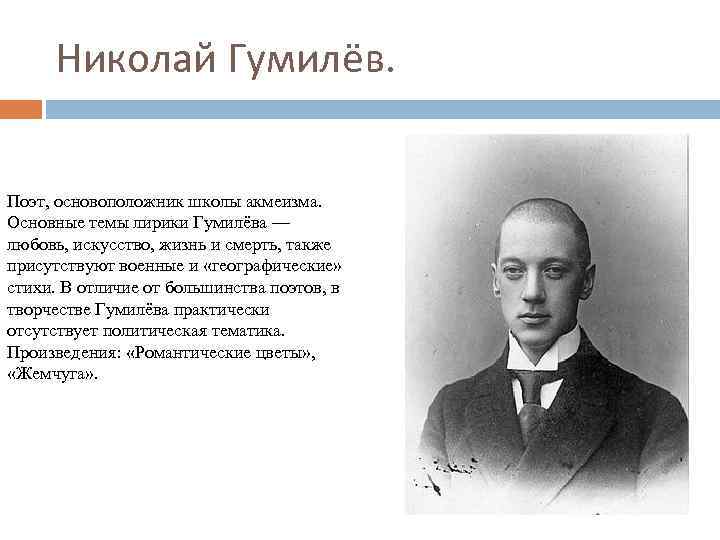 Николай Гумилёв.

Поэт, основоположник школы акмеизма. Основные темы лирики Гумилёва — любовь, искусство, жизнь и смерть, также присутствуют военные и «географические» стихи. В отличие от большинства поэтов, в творчестве Гумилёва практически отсутствует политическая тематика. Произведения: «Романтические цветы», «Жемчуга».